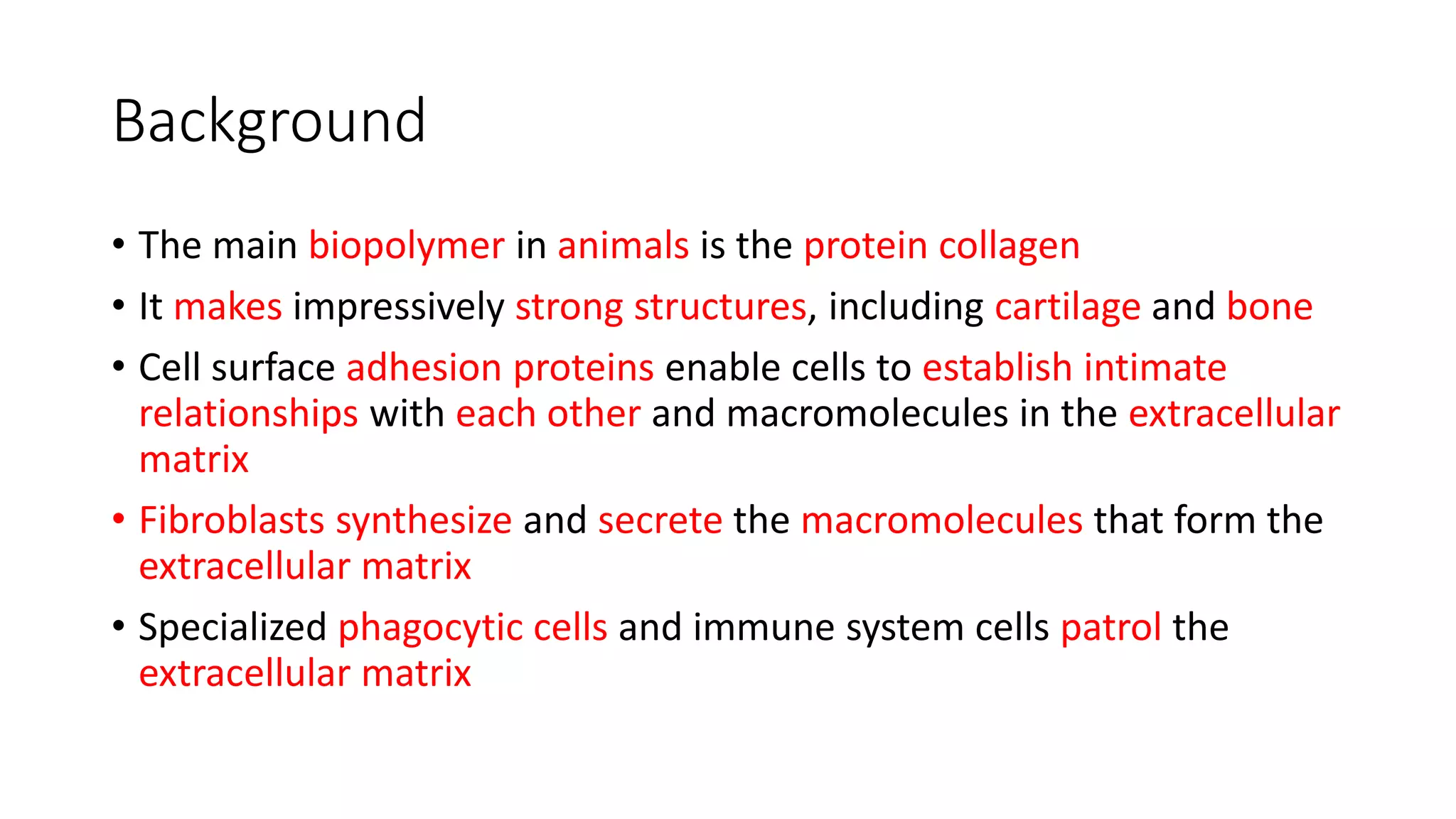 Background

• The main biopolymer in animals is the protein collagen
• It makes impressively strong structures, including cartilage and bone
• Cell surface adhesion proteins enable cells to establish intimate relationships with each other and macromolecules in the extracellular matrix
• Fibroblasts synthesize and secrete the macromolecules that form the extracellular matrix
• Specialized phagocytic cells and immune system cells patrol the extracellular matrix